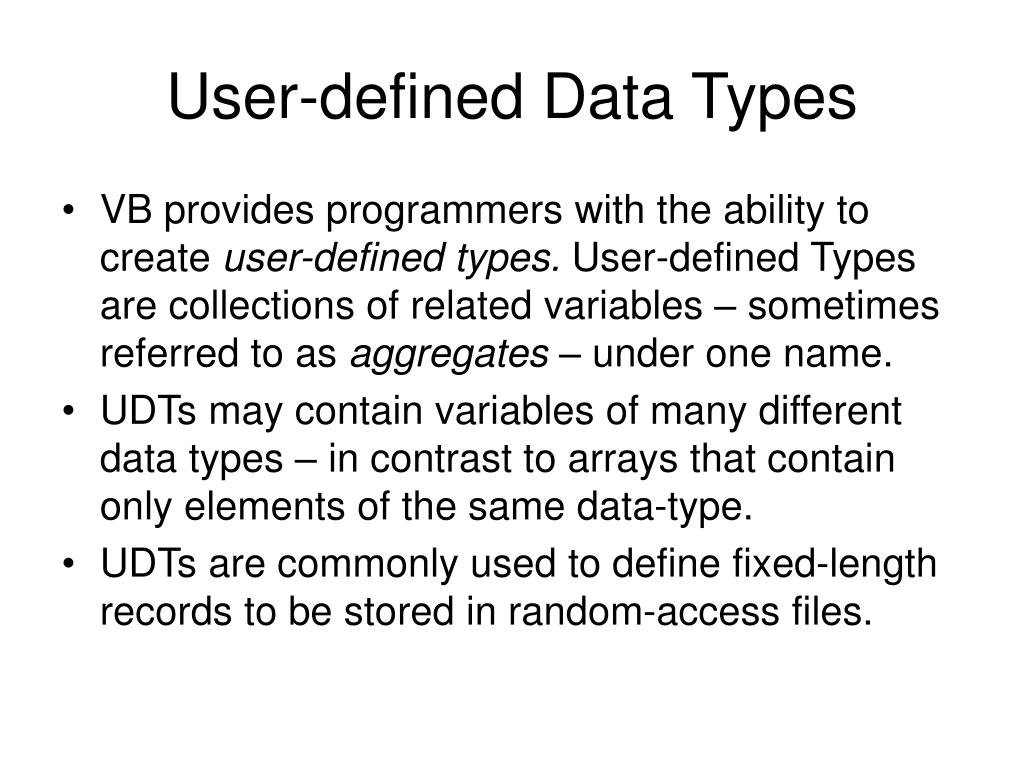 User-defined Data Types

• VB provides programmers with the ability to create user-defined types. User-defined Types are collections of related variables – sometimes referred to as aggregates – under one name.
• UDTs may contain variables of many different data types – in contrast to arrays that contain only elements of the same data-type.
• UDTs are commonly used to define fixed-length records to be stored in random-access files.